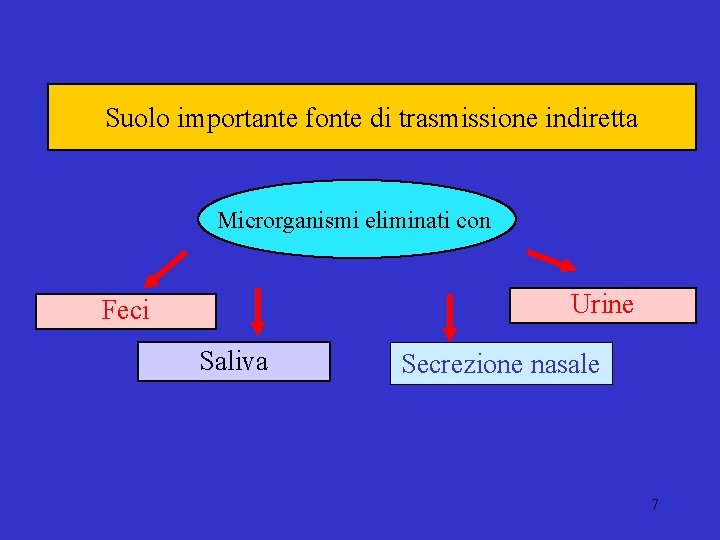 Suolo importante fonte di trasmissione indiretta

Microrganismi eliminati con

Feci

Saliva

Secrezione nasale

Urine

7